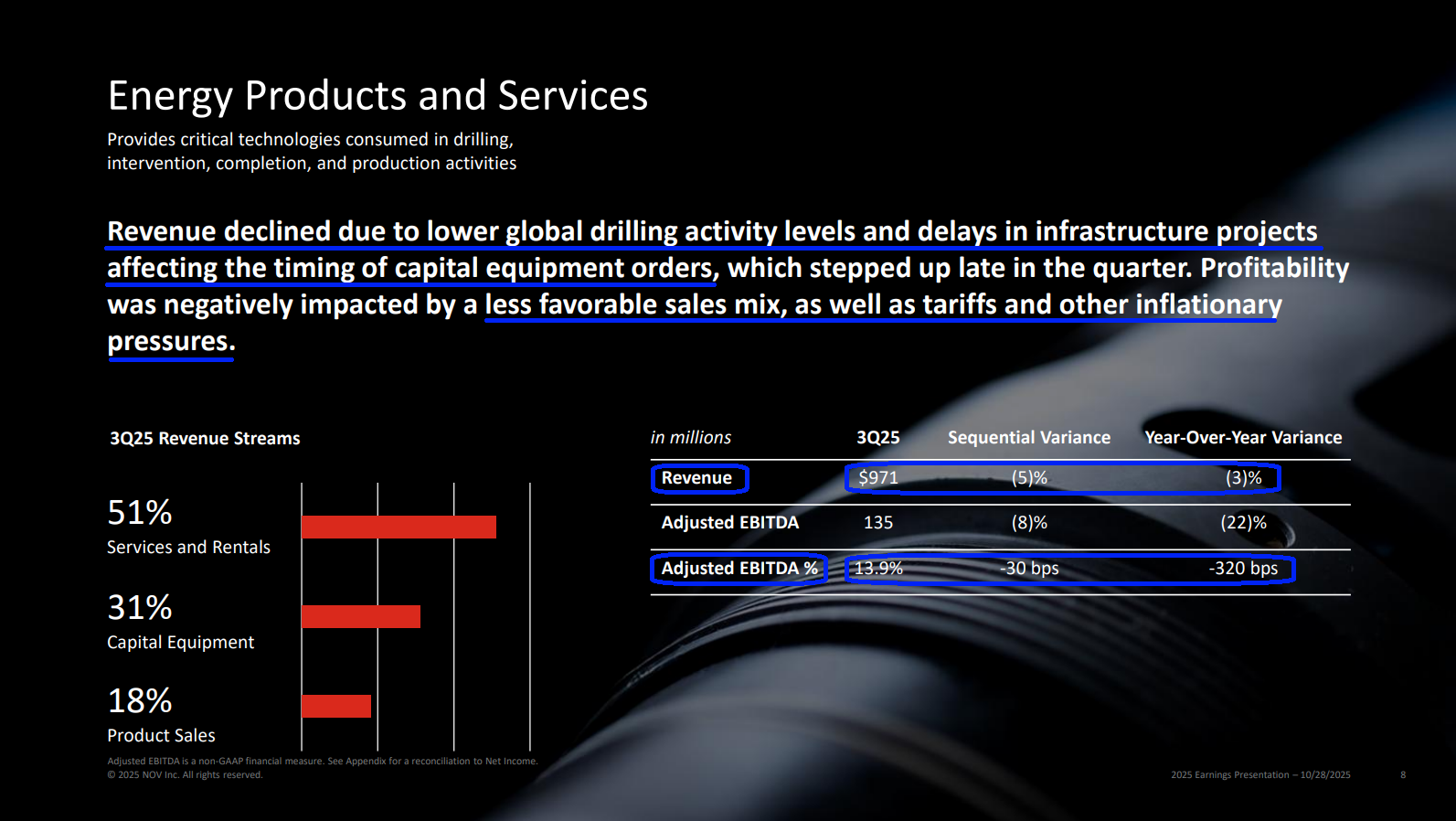 Energy Products and Services

Provides critical technologies consumed in drilling, intervention, completion, and production activities

Revenue declined due to lower global drilling activity levels and delays in infrastructure projects affecting the timing of capital equipment orders, which stepped up late in the quarter. Profitability was negatively impacted by a less favorable sales mix, as well as tariffs and other inflationary pressures.

3Q25 Revenue Streams

51%
Services and Rentals

31%
Capital Equipment

18%
Product Sales

| in millions | 3Q25 | Sequential Variance | Year-Over-Year Variance |
|---|---|---|---|
| Revenue | $971 | (5)% | (3)% |
| Adjusted EBITDA | 135 | (8)% | (22)% |
| Adjusted EBITDA % | 13.9% | -30 bps | -320 bps |

Adjusted EBITDA is a non-GAAP financial measure. See Appendix for a reconciliation to Net Income.
© 2025 NOV Inc. All rights reserved.

2025 Earnings Presentation – 10/28/2025

8